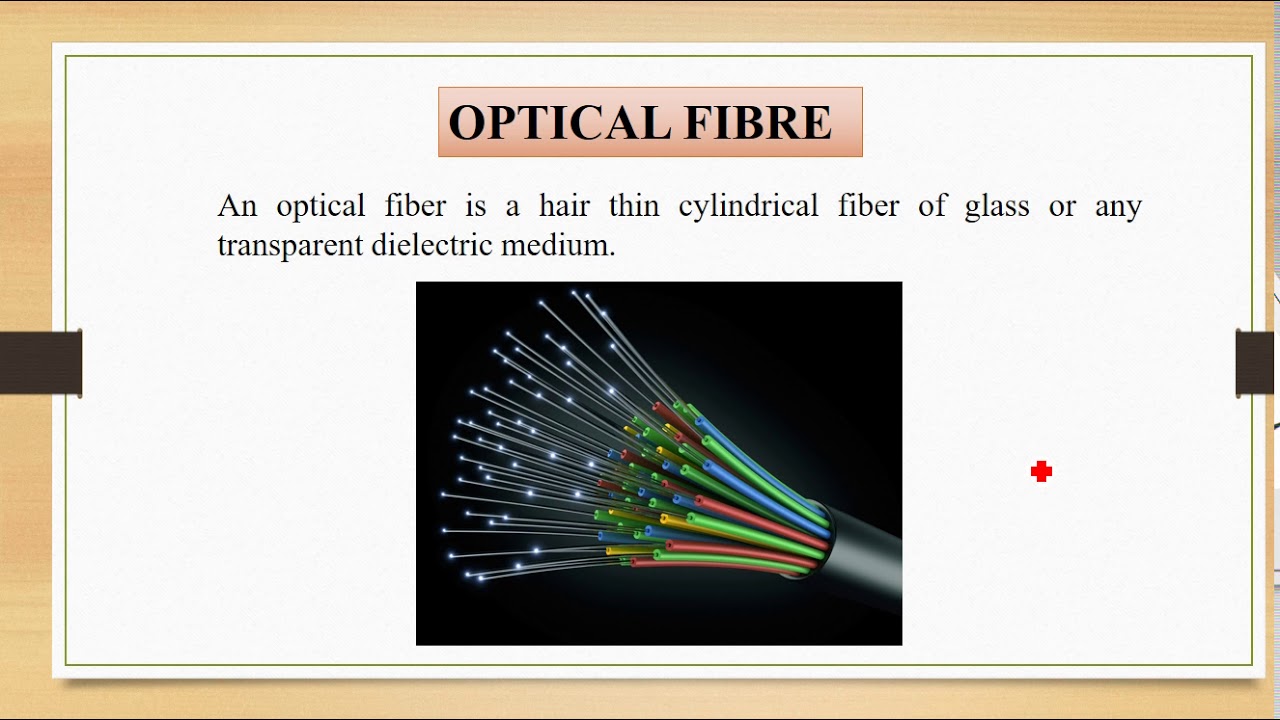 OPTICAL FIBRE

An optical fiber is a hair thin cylindrical fiber of glass or any transparent dielectric medium.